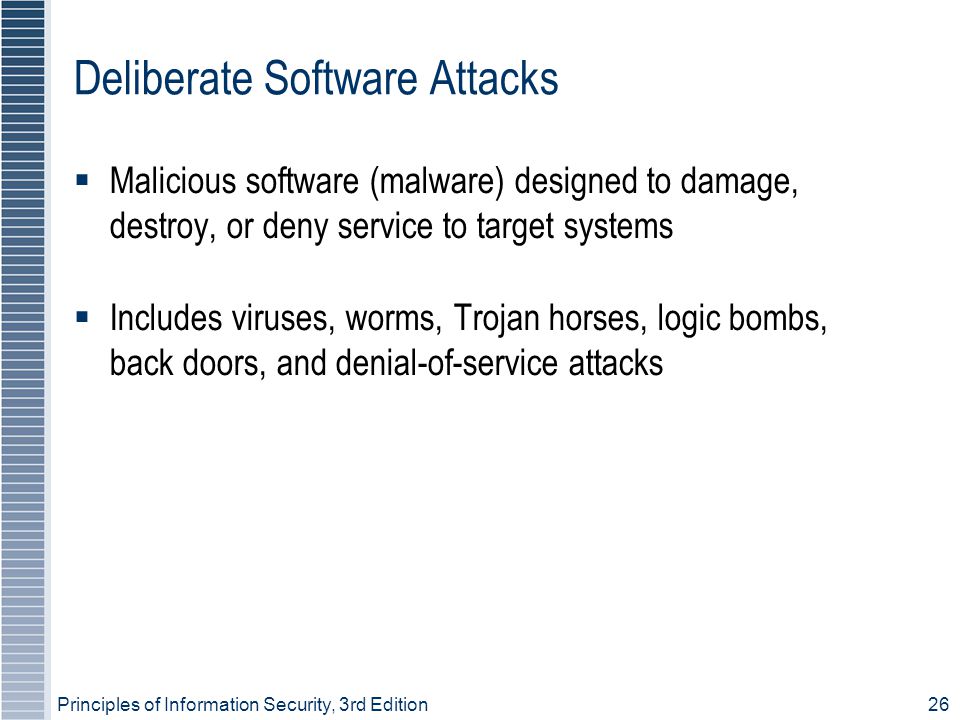 Deliberate Software Attacks

▪ Malicious software (malware) designed to damage, destroy, or deny service to target systems

▪ Includes viruses, worms, Trojan horses, logic bombs, back doors, and denial-of-service attacks

Principles of Information Security, 3rd Edition

26